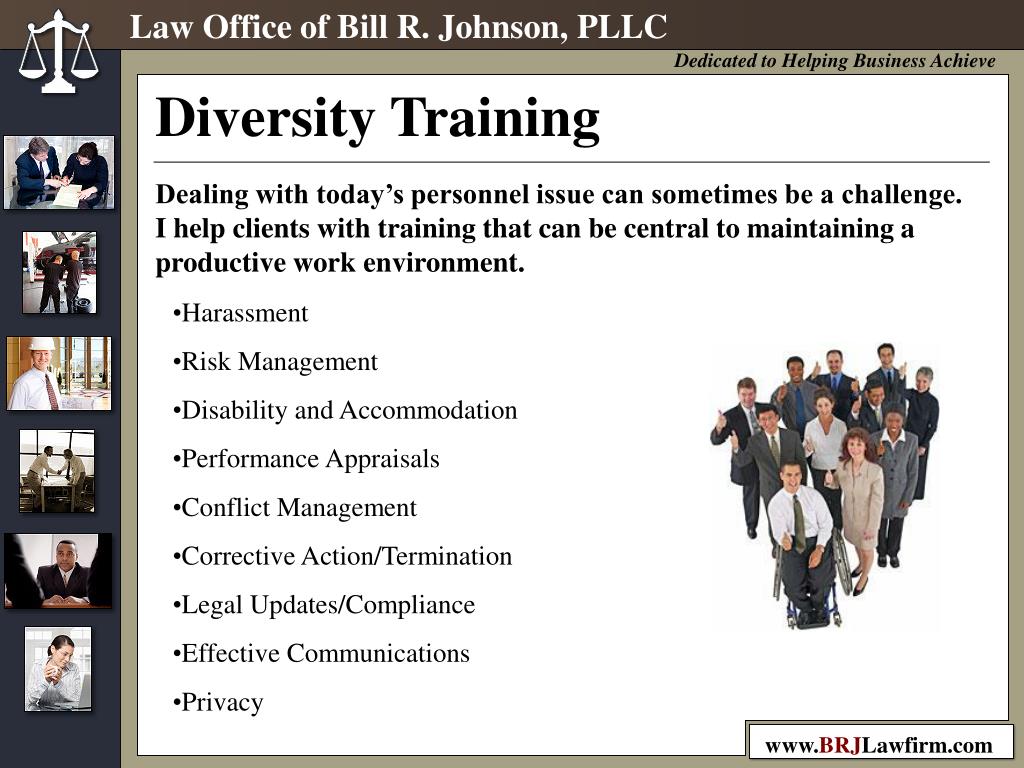 Law Office of Bill R. Johnson, PLLC

Dedicated to Helping Business Achieve

Diversity Training

Dealing with today’s personnel issue can sometimes be a challenge. I help clients with training that can be central to maintaining a productive work environment.

•Harassment

•Risk Management

•Disability and Accommodation

•Performance Appraisals

•Conflict Management

•Corrective Action/Termination

•Legal Updates/Compliance

•Effective Communications

•Privacy

www.BRJLawfirm.com